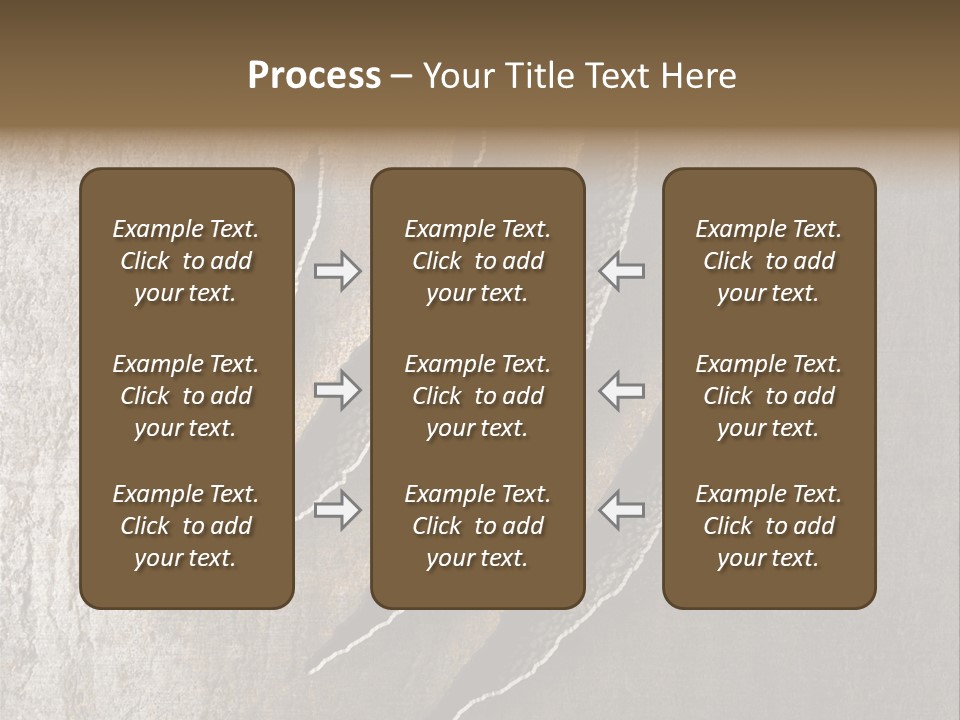 Process – Your Title Text Here

Example Text. Click to add your text.

Example Text. Click to add your text.

Example Text. Click to add your text.

Example Text. Click to add your text.

Example Text. Click to add your text.

Example Text. Click to add your text.

Example Text. Click to add your text.

Example Text. Click to add your text.

Example Text. Click to add your text.